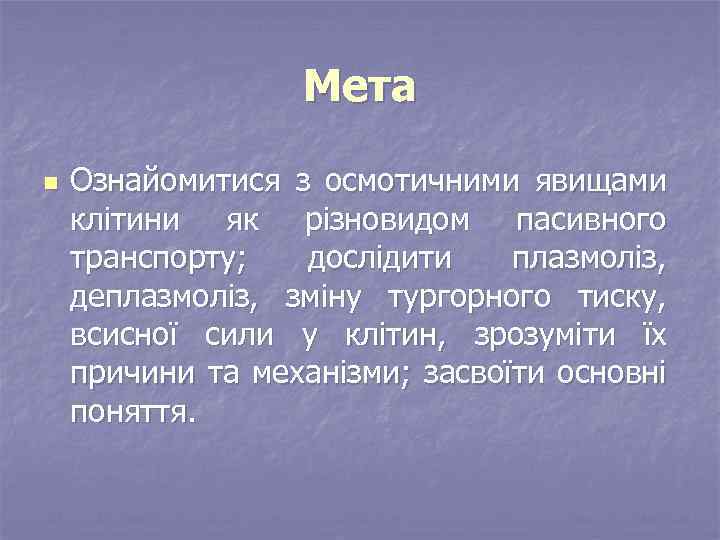 Мета

Ознайомитися з осмотичними явищами клітини як різновидом пасивного транспорту; дослідити плазмоліз, деплазмоліз, зміну тургорного тиску, всисної сили у клітин, зрозуміти їх причини та механізми; засвоїти основні поняття.